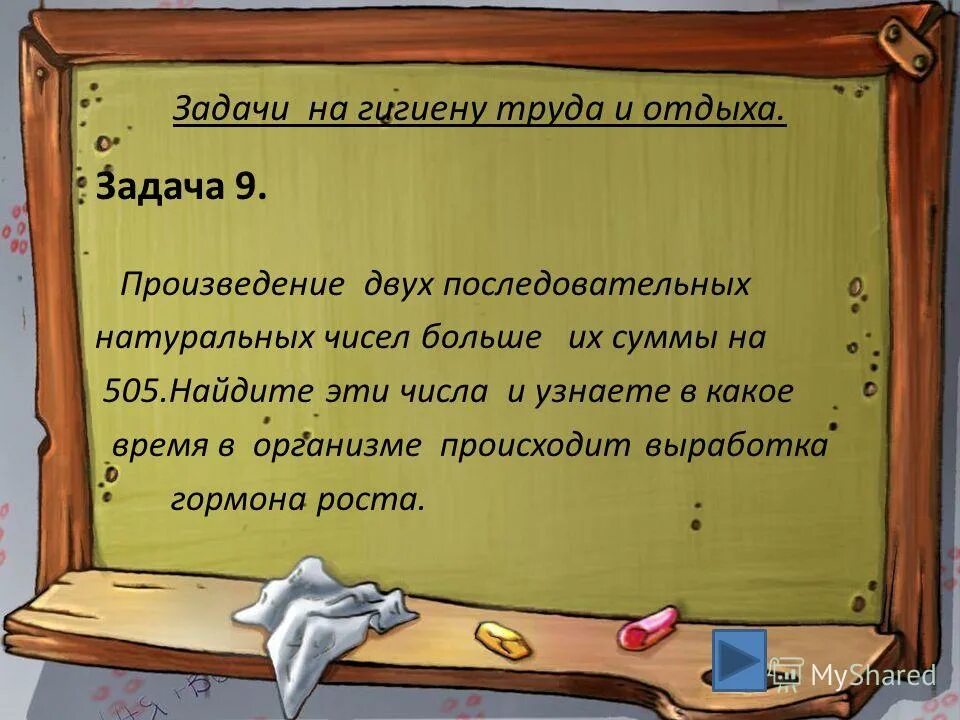 Задачи на гигиену труда и отдыха.

Задача 9.

Произведение двух последовательных натуральных чисел больше их суммы на 505.Найдите эти числа и узнаете в какое время в организме происходит выработка гормона роста.

MyShared